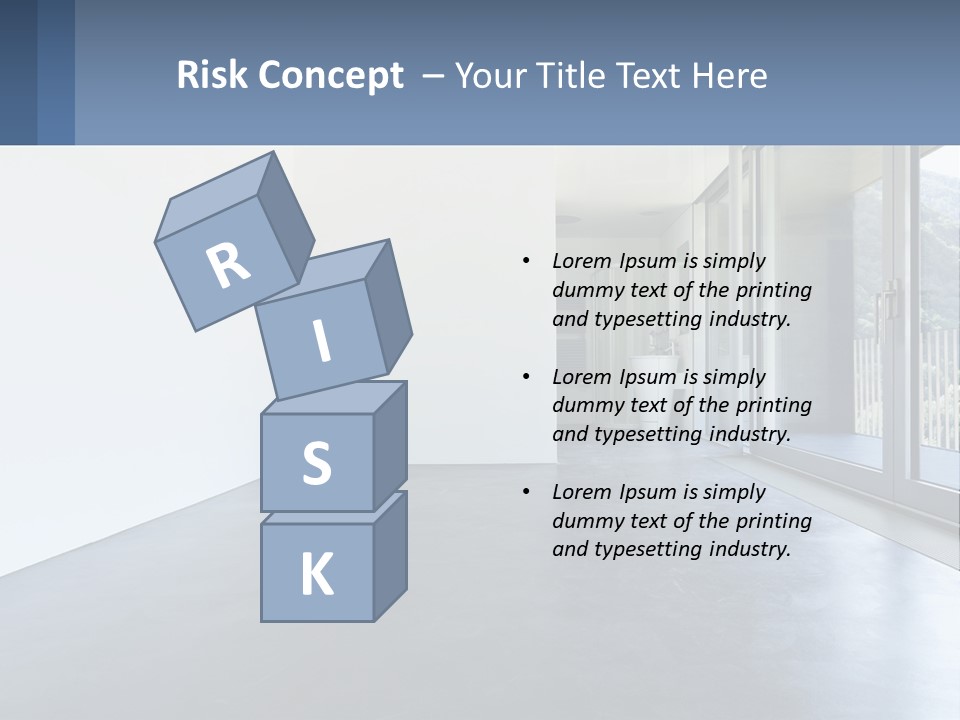 Risk Concept – Your Title Text Here

R
I
S
K

• Lorem Ipsum is simply dummy text of the printing and typesetting industry.

• Lorem Ipsum is simply dummy text of the printing and typesetting industry.

• Lorem Ipsum is simply dummy text of the printing and typesetting industry.